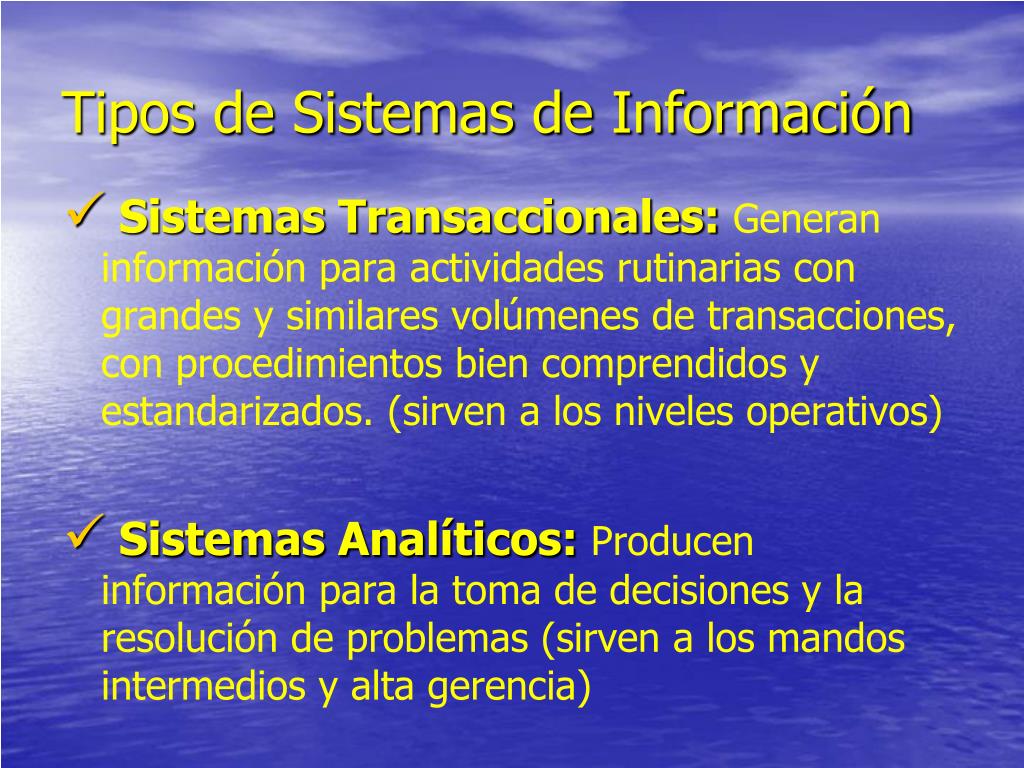 Tipos de Sistemas de Información

✓ Sistemas Transaccionales: Generan información para actividades rutinarias con grandes y similares volúmenes de transacciones, con procedimientos bien comprendidos y estandarizados. (sirven a los niveles operativos)

✓ Sistemas Analíticos: Producen información para la toma de decisiones y la resolución de problemas (sirven a los mandos intermedios y alta gerencia)